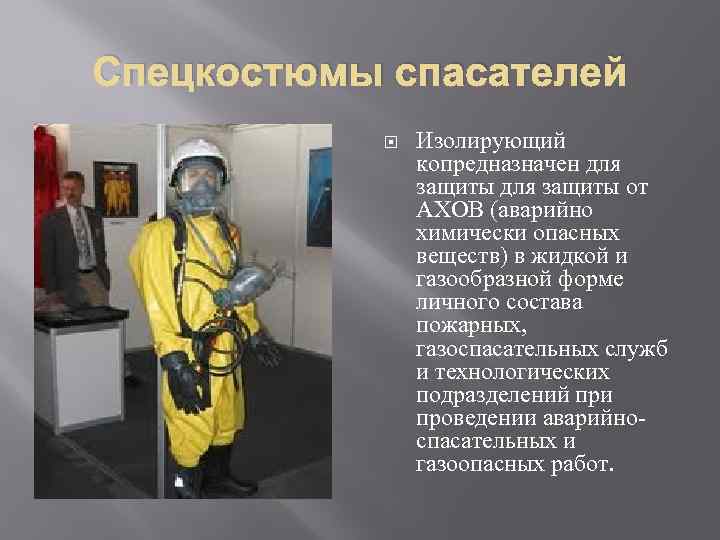 Спецкостюмы спасателей

Изолирующий копредназначен для защиты для защиты от АХОВ (аварийно химически опасных веществ) в жидкой и газообразной форме личного состава пожарных, газоспасательных служб и технологических подразделений при проведении аварийно-спасательных и газоопасных работ.